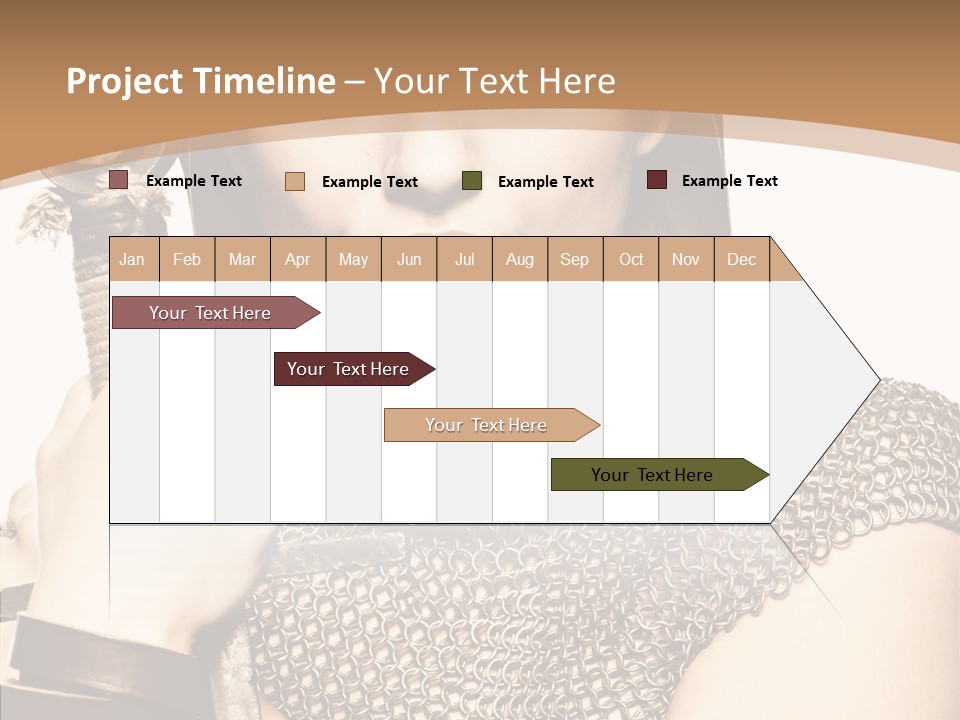 Project Timeline – Your Text Here

Example Text
Example Text
Example Text
Example Text

| Jan | Feb | Mar | Apr | May | Jun | Jul | Aug | Sep | Oct | Nov | Dec |
|---|---|---|---|---|---|---|---|---|---|---|---|

Your Text Here
Your Text Here
Your Text Here
Your Text Here